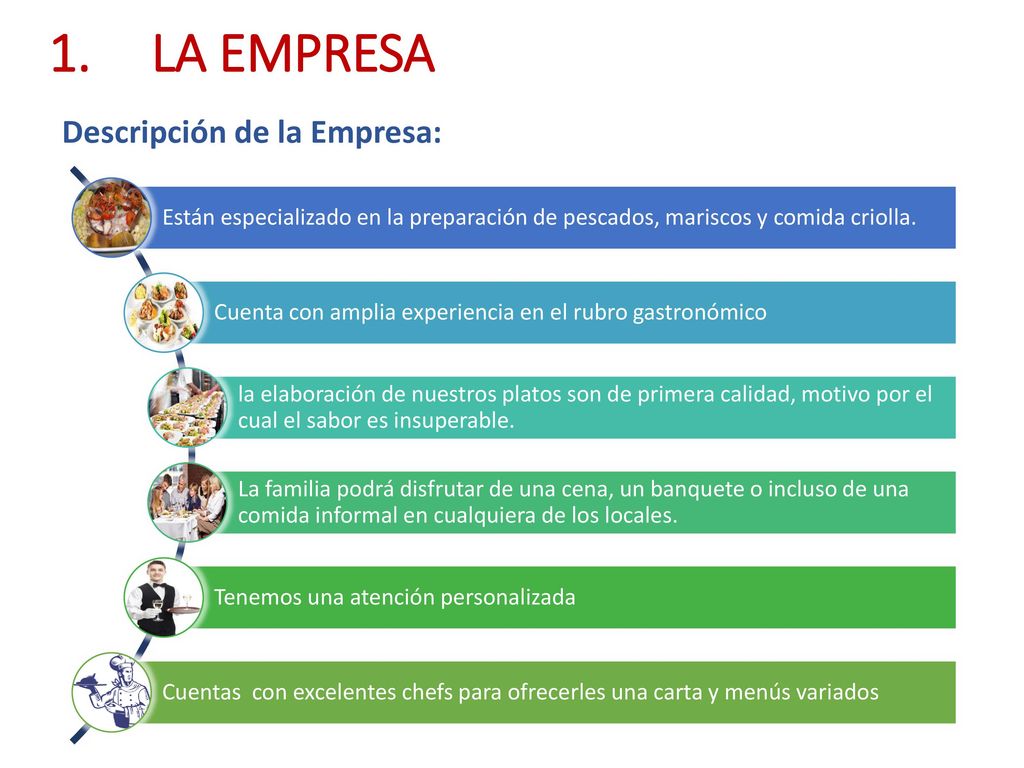 1. LA EMPRESA

Descripción de la Empresa:

Están especializado en la preparación de pescados, mariscos y comida criolla.

Cuenta con amplia experiencia en el rubro gastronómico

la elaboración de nuestros platos son de primera calidad, motivo por el cual el sabor es insuperable.

La familia podrá disfrutar de una cena, un banquete o incluso de una comida informal en cualquiera de los locales.

Tenemos una atención personalizada

Cuentas con excelentes chefs para ofrecerles una carta y menús variados